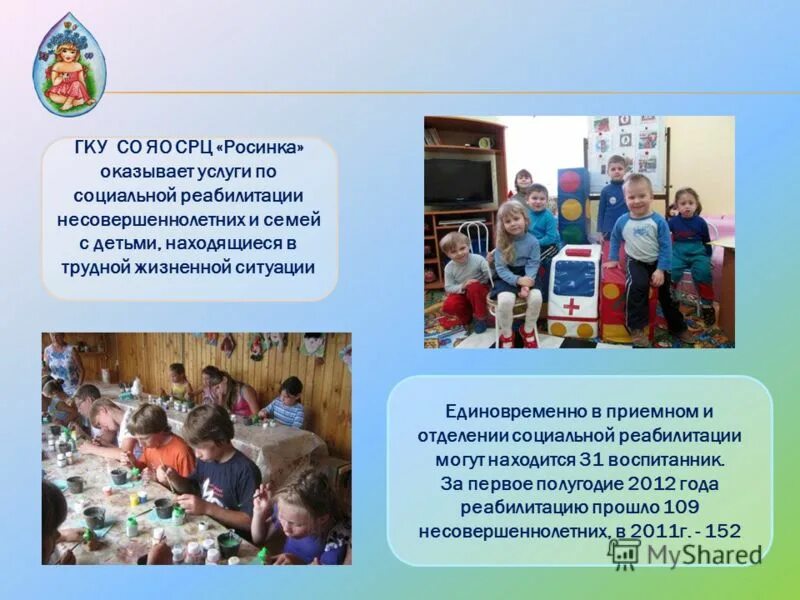 ГКУ СО ЯО СРЦ «Росинка» оказывает услуги по социальной реабилитации несовершеннолетних и семей с детьми, находящиеся в трудной жизненной ситуации

Единовременно в приемном и отделении социальной реабилитации могут находится 31 воспитанник. За первое полугодие 2012 года реабилитацию прошло 109 несовершеннолетних, в 2011г. - 152

MyShared